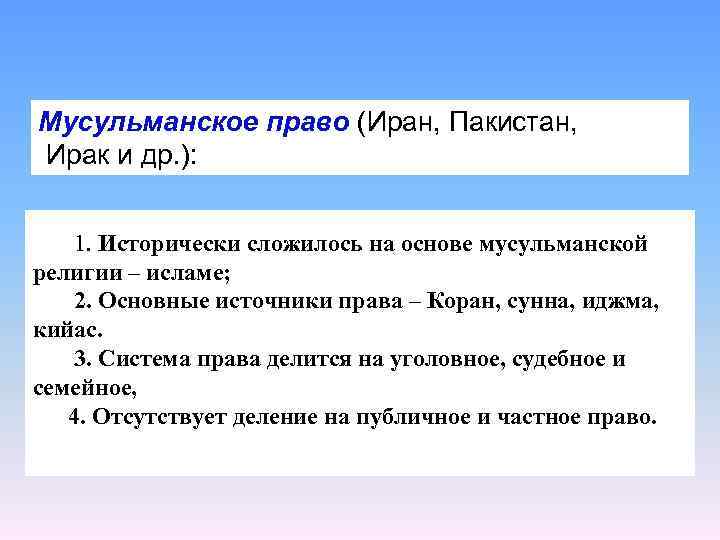 Мусульманское право (Иран, Пакистан, Ирак и др.):

1. Исторически сложилось на основе мусульманской религии – исламе;

2. Основные источники права – Коран, сунна, иджма, кийас.

3. Система права делится на уголовное, судебное и семейное,

4. Отсутствует деление на публичное и частное право.